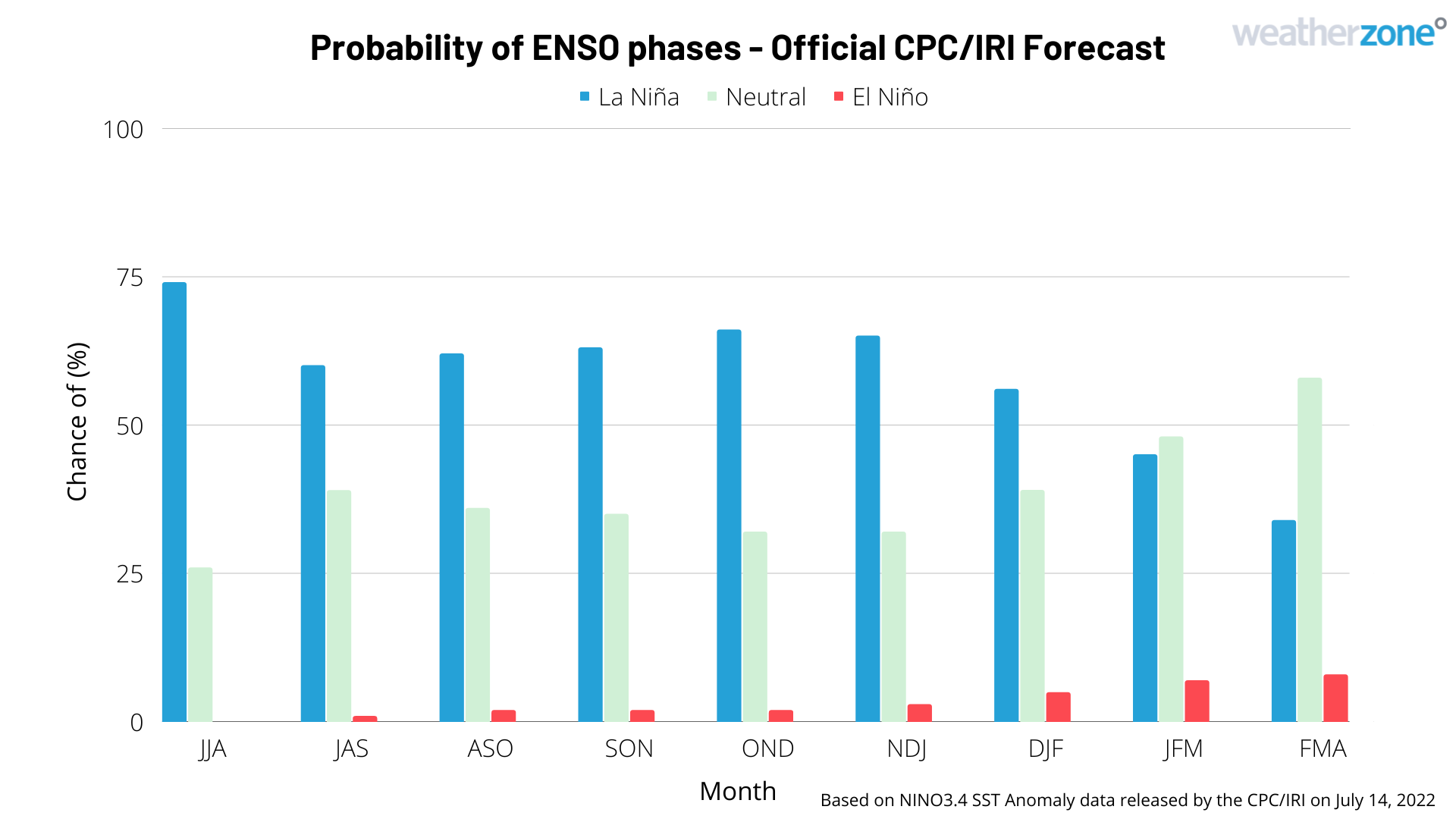 Probability of ENSO phases - Official CPC/IRI Forecast

weatherzone°

La Niña Neutral El Niño

Chance of (%)

100
75
50
25
0

JJA JAS ASO SON OND NDJ DJF JFM FMA

Month

Based on NINO3.4 SST Anomaly data released by the CPC/IRI on July 14, 2022